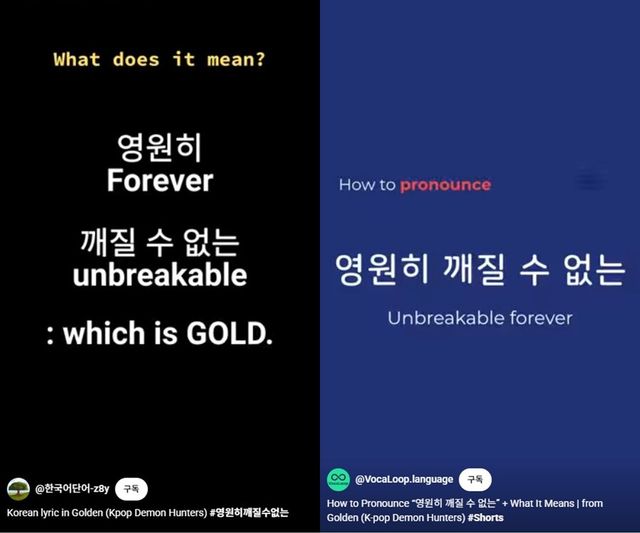 What does it mean?

영원히
Forever

깨질 수 없는
unbreakable

: which is GOLD.

@한국어단어-z8y 구독

Korean lyric in Golden (Kpop Demon Hunters) #영원히깨질수없는

How to pronounce

영원히 깨질 수 없는

Unbreakable forever

@VocaLoop.language 구독

How to Pronounce "영원히 깨질 수 없는" + What It Means | from Golden (K-pop Demon Hunters) #Shorts